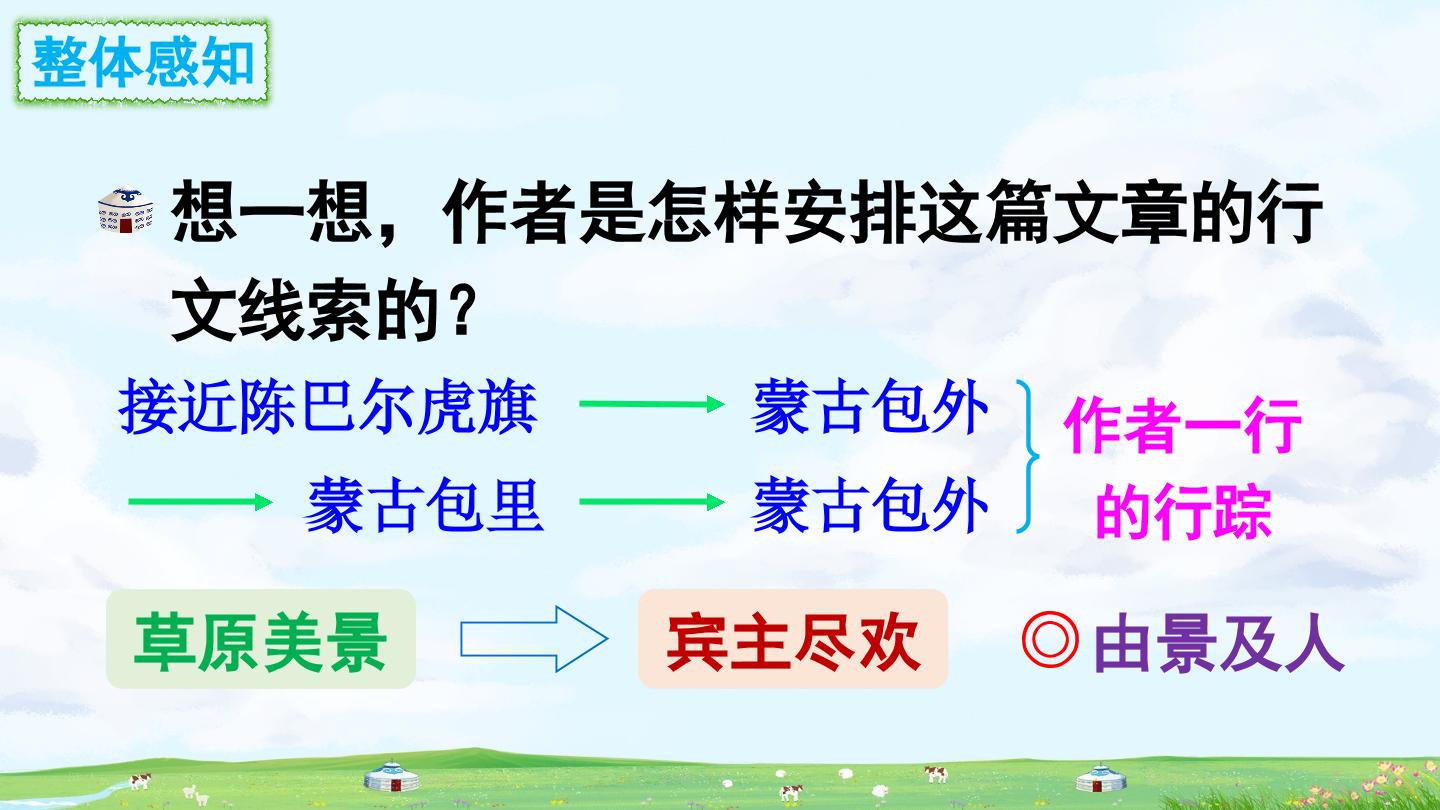 整体感知

想一想，作者是怎样安排这篇文章的行文线索的？

接近陈巴尔虎旗 → 蒙古包外

→ 蒙古包里 → 蒙古包外

作者一行的行踪

草原美景

宾主尽欢

◎由景及人